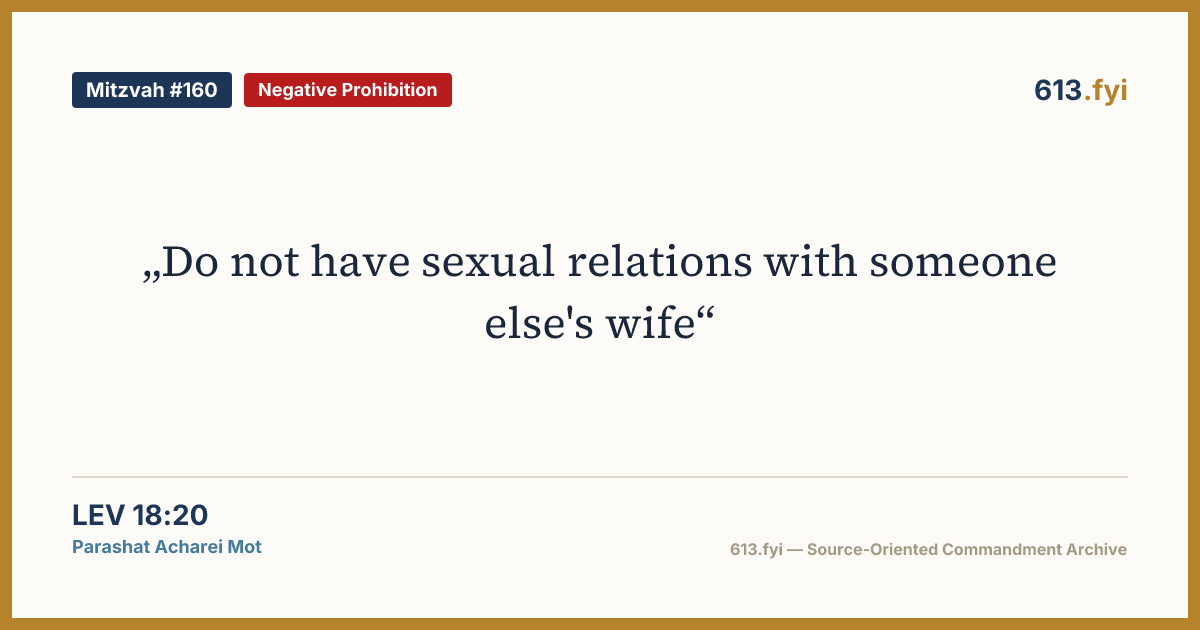 Mitzvah #160 Negative Prohibition

613.fyi

„Do not have sexual relations with someone else's wife“

LEV 18:20
Parashat Acharei Mot

613.fyi — Source-Oriented Commandment Archive